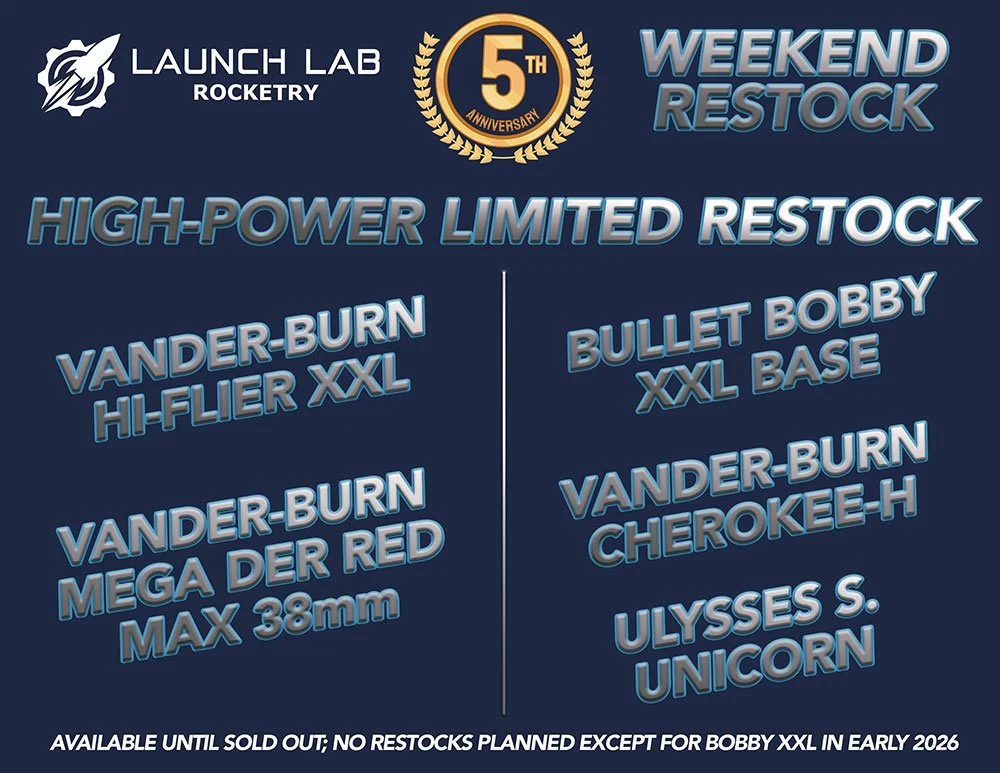 LAUNCH LAB
ROCKETRY

5TH
ANNIVERSARY

WEEKEND RESTOCK

HIGH-POWER LIMITED RESTOCK

VANDER-BURN HI-FLIER XXL

VANDER-BURN MEGA DER RED MAX 38mm

BULLET BOBBY XXL BASE

VANDER-BURN CHEROKEE-H

ULYSSES S. UNICORN

AVAILABLE UNTIL SOLD OUT; NO RESTOCKS PLANNED EXCEPT FOR BOBBY XXL IN EARLY 2026